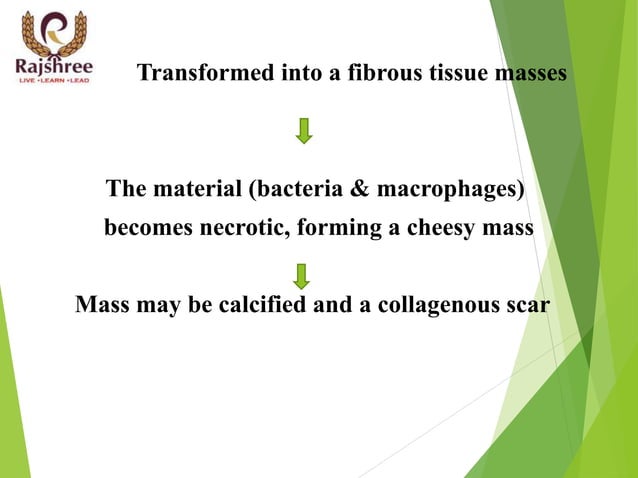 Rajshree
LIVE • LEARN • LEAD

Transformed into a fibrous tissue masses

The material (bacteria & macrophages) becomes necrotic, forming a cheesy mass

Mass may be calcified and a collagenous scar